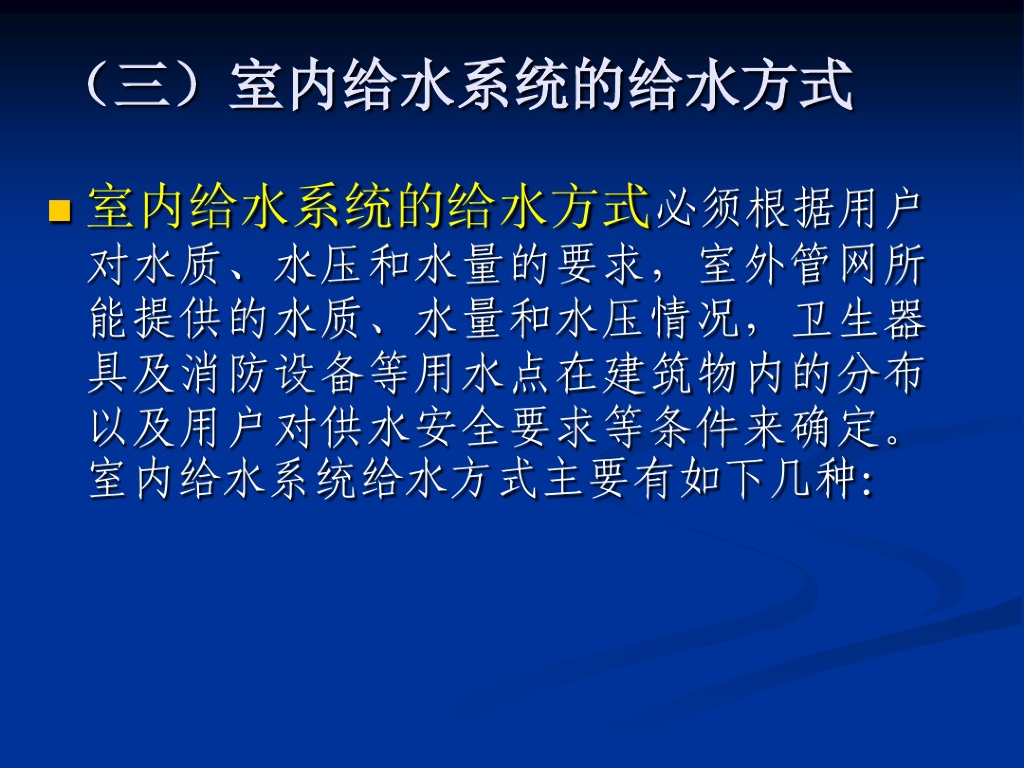 （三）室内给水系统的给水方式

室内给水系统的给水方式必须根据用户对水质、水压和水量的要求，室外管网所能提供的水质、水量和水压情况，卫生器具及消防设备等用水点在建筑物内的分布以及用户对供水安全要求等条件来确定。室内给水系统给水方式主要有如下几种: